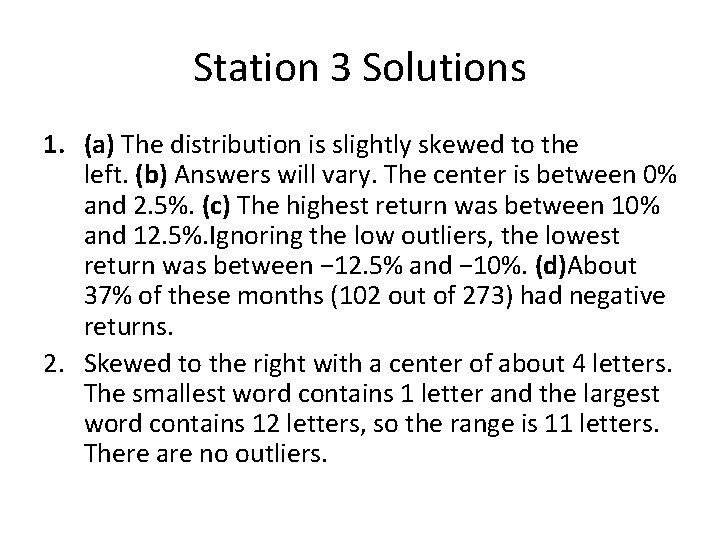 Station 3 Solutions

1. (a) The distribution is slightly skewed to the left. (b) Answers will vary. The center is between 0% and 2.5%. (c) The highest return was between 10% and 12.5%.Ignoring the low outliers, the lowest return was between −12.5% and −10%. (d)About 37% of these months (102 out of 273) had negative returns.

2. Skewed to the right with a center of about 4 letters. The smallest word contains 1 letter and the largest word contains 12 letters, so the range is 11 letters. There are no outliers.